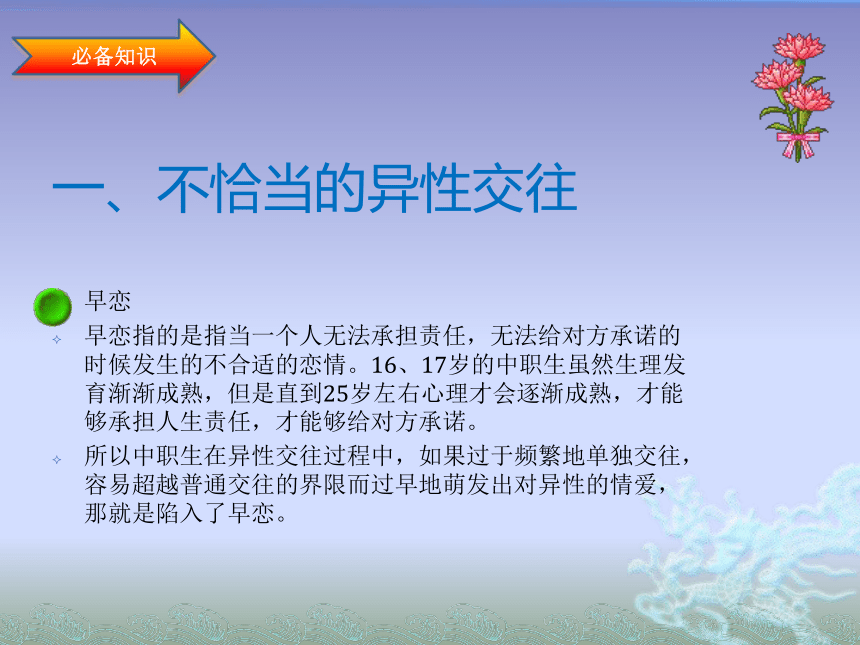 必备知识

一、不恰当的异性交往

早恋

早恋指的是指当一个人无法承担责任，无法给对方承诺的时候发生的不合适的恋情。16、17岁的中职生虽然生理发育渐渐成熟，但是直到25岁左右心理才会逐渐成熟，才能够承担人生责任，才能够给对方承诺。

所以中职生在异性交往过程中，如果过于频繁地单独交往，容易超越普通交往的界限而过早地萌发出对异性的情爱，那就是陷入了早恋。